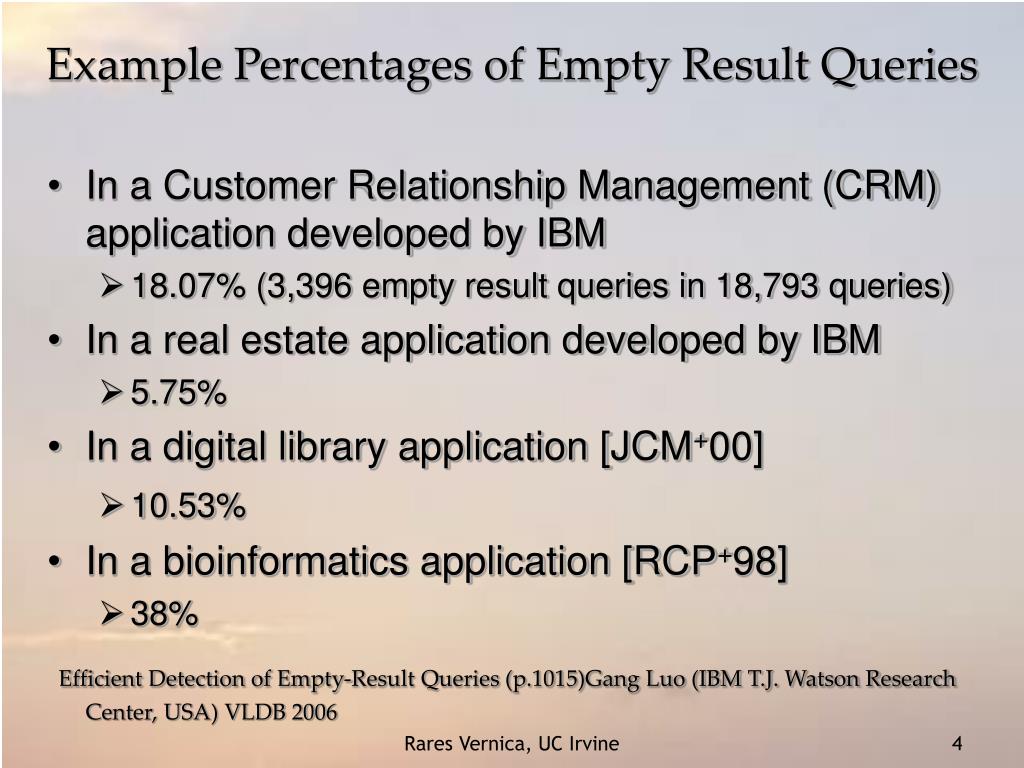 Example Percentages of Empty Result Queries

• In a Customer Relationship Management (CRM) application developed by IBM
  ➢ 18.07% (3,396 empty result queries in 18,793 queries)
• In a real estate application developed by IBM
  ➢ 5.75%
• In a digital library application [JCM$^+$00]
  ➢ 10.53%
• In a bioinformatics application [RCP$^+$98]
  ➢ 38%

Efficient Detection of Empty-Result Queries (p.1015)Gang Luo (IBM T.J. Watson Research Center, USA) VLDB 2006

Rares Vernica, UC Irvine

4